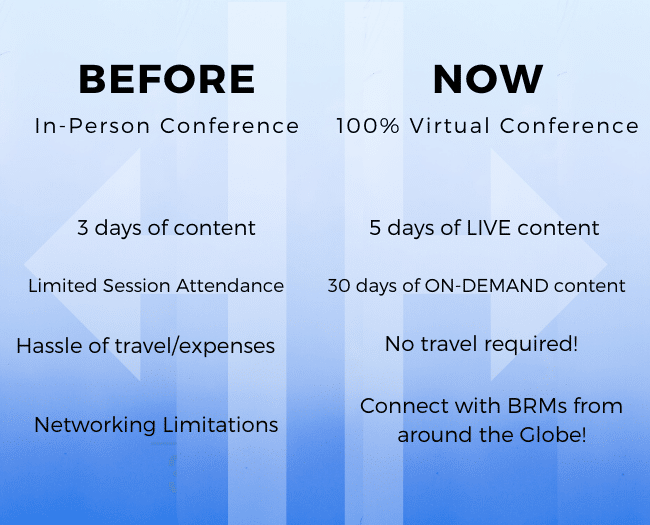 BEFORE

In-Person Conference

3 days of content

Limited Session Attendance

Hassle of travel/expenses

Networking Limitations

NOW

100% Virtual Conference

5 days of LIVE content

30 days of ON-DEMAND content

No travel required!

Connect with BRMs from around the Globe!